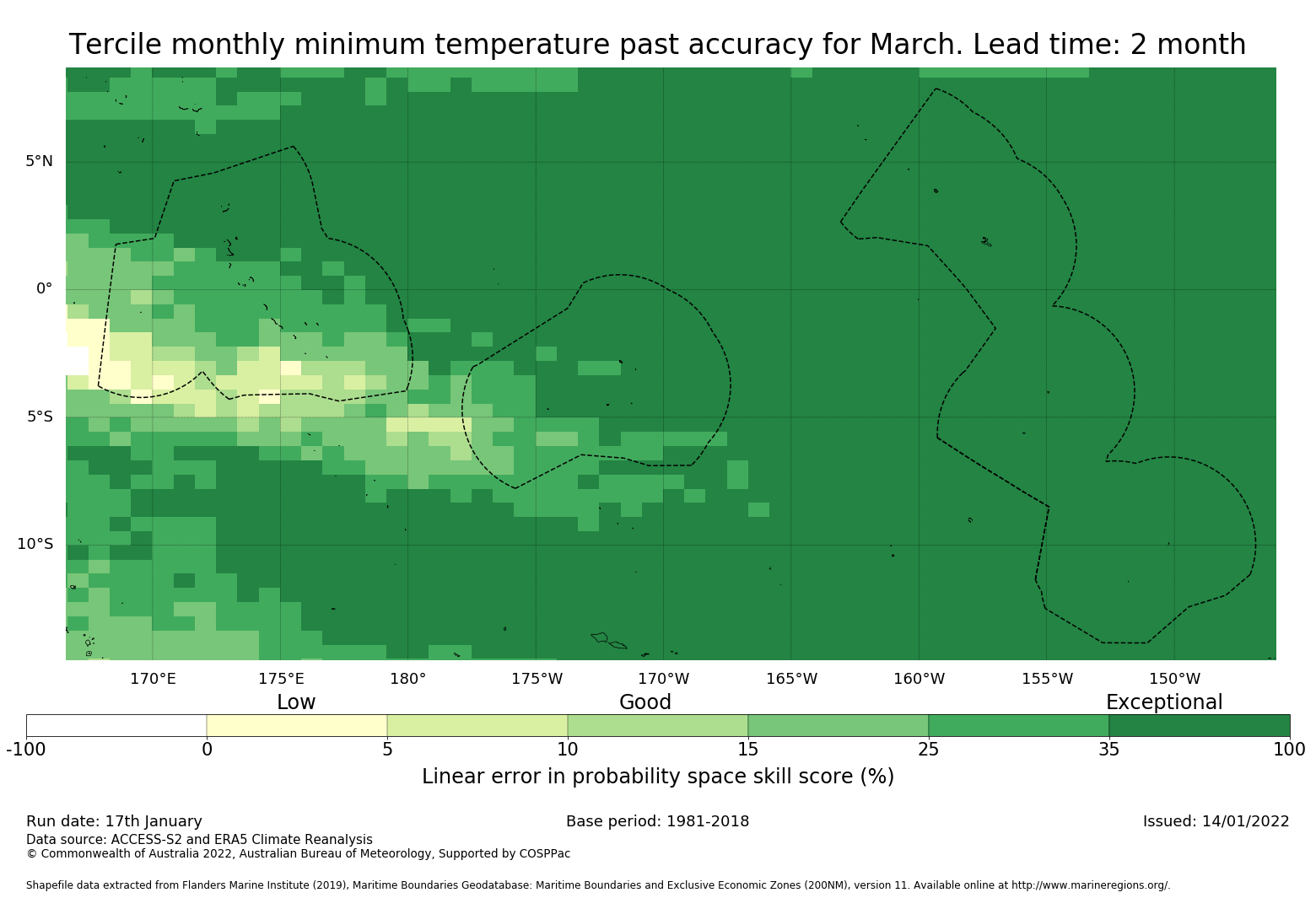 Tercile monthly minimum temperature past accuracy for March. Lead time: 2 month

5°N
0°
5°S
10°S

170°E 175°E 180° 175°W 170°W 165°W 160°W 155°W 150°W

Low Good Exceptional

-100 0 5 10 15 25 35 100

Linear error in probability space skill score (%)

Run date: 17th January

Base period: 1981-2018

Issued: 14/01/2022

Data source: ACCESS-S2 and ERA5 Climate Reanalysis
© Commonwealth of Australia 2022, Australian Bureau of Meteorology, Supported by COSPPac

Shapefile data extracted from Flanders Marine Institute (2019), Maritime Boundaries Geodatabase: Maritime Boundaries and Exclusive Economic Zones (200NM), version 11. Available online at http://www.marineregions.org/.